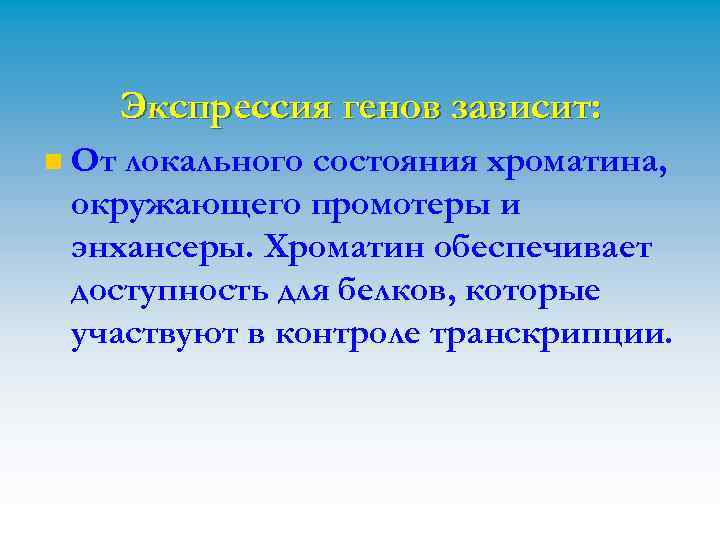 Экспрессия генов зависит:

От локального состояния хроматина, окружающего промотеры и энхансеры. Хроматин обеспечивает доступность для белков, которые участвуют в контроле транскрипции.